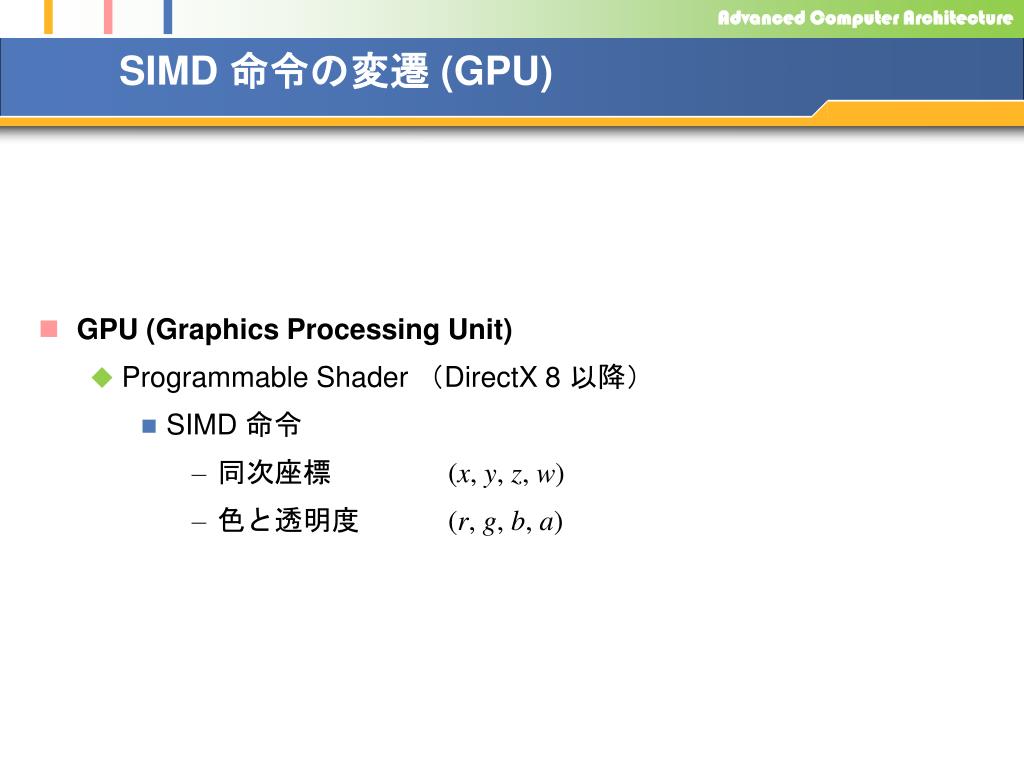 Advanced Computer Architecture

SIMD 命令の変遷 (GPU)

GPU (Graphics Processing Unit)

Programmable Shader （DirectX 8 以降）

SIMD 命令

– 同次座標 $(x, y, z, w)$

– 色と透明度 $(r, g, b, a)$